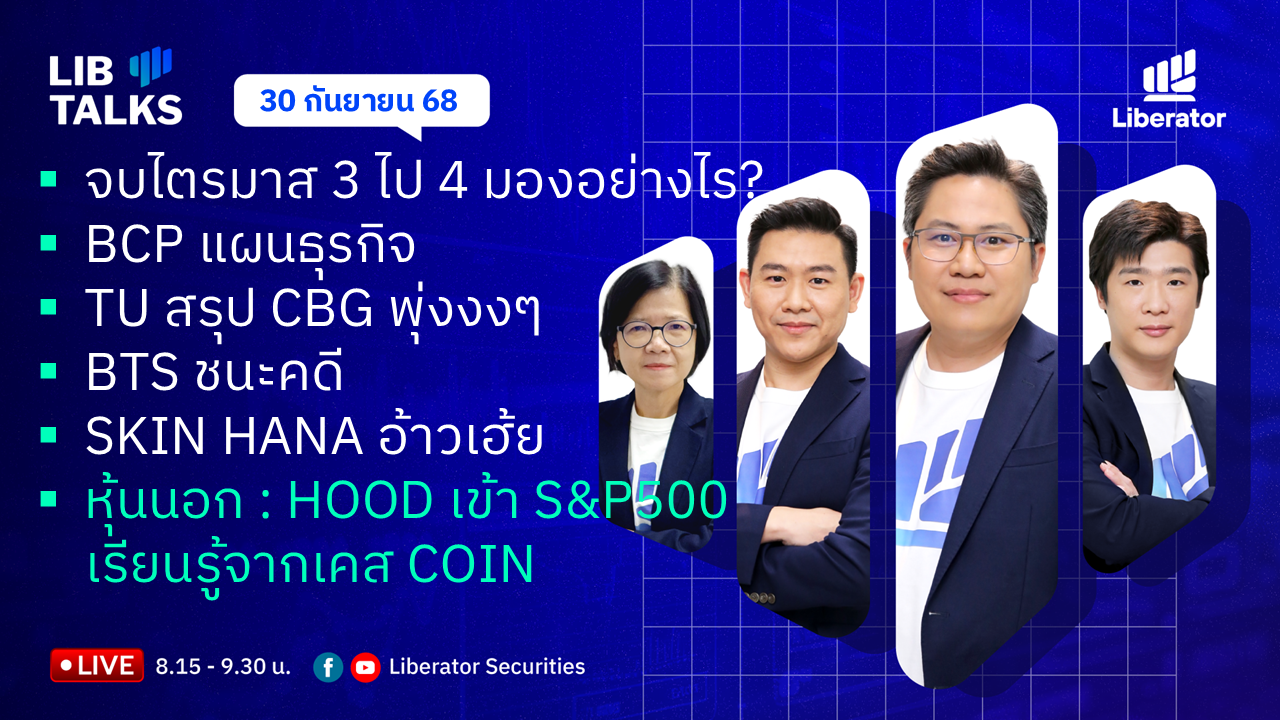 LIB TALKS

30 กันยายน 68

Liberator

▪ จบไตรมาส 3 ไป 4 มองอย่างไร?
▪ BCP แผนธุรกิจ
▪ TU สรุป CBG พุ่งงงๆ
▪ BTS ชนะคดี
▪ SKIN HANA อ้าวเฮ้ย
▪ หุ้นนอก : HOOD เข้า S&P500 เรียนรู้จากเคส COIN

LIVE 8.15 - 9.30 น. Liberator Securities